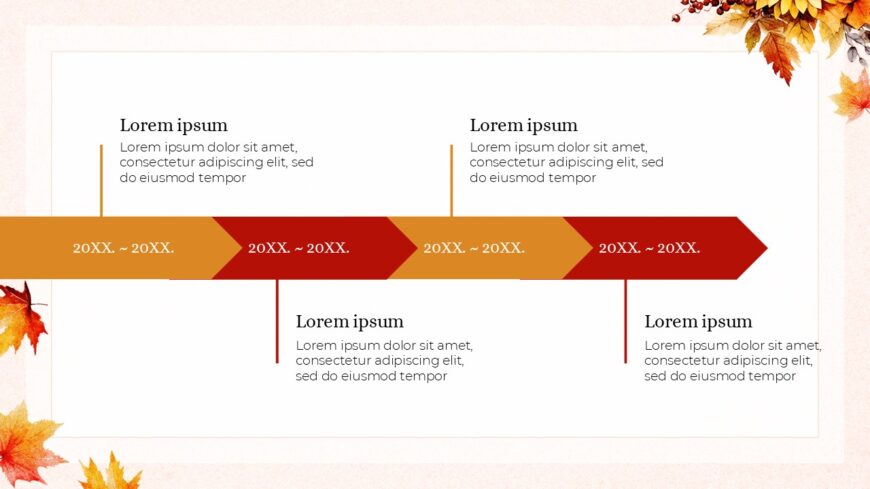 Lorem ipsum

Lorem ipsum dolor sit amet, consectetur adipiscing elit, sed do eiusmod tempor

Lorem ipsum

Lorem ipsum dolor sit amet, consectetur adipiscing elit, sed do eiusmod tempor

20XX. ~ 20XX.

20XX. ~ 20XX.

20XX. ~ 20XX.

20XX. ~ 20XX.

Lorem ipsum

Lorem ipsum dolor sit amet, consectetur adipiscing elit, sed do eiusmod tempor

Lorem ipsum

Lorem ipsum dolor sit amet, consectetur adipiscing elit, sed do eiusmod tempor